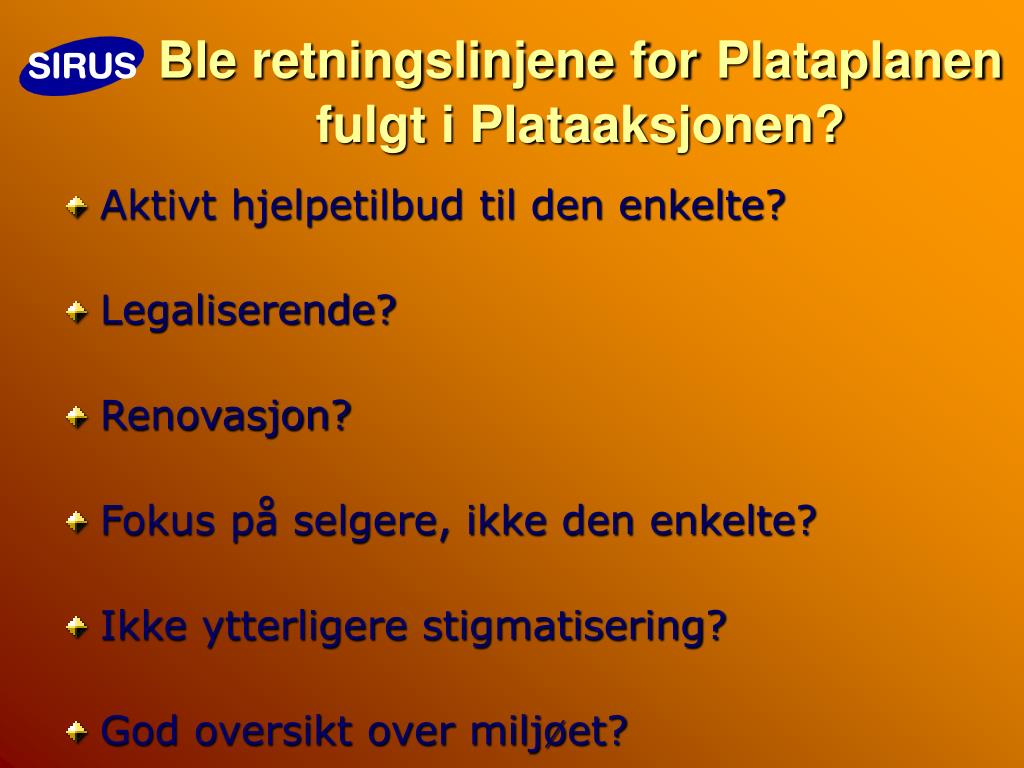 SIRUS

Ble retningslinjene for Plataplanen fulgt i Plataaksjonen?

Aktivt hjelpetilbud til den enkelte?

Legaliserende?

Renovasjon?

Fokus på selgere, ikke den enkelte?

Ikke ytterligere stigmatisering?

God oversikt over miljøet?